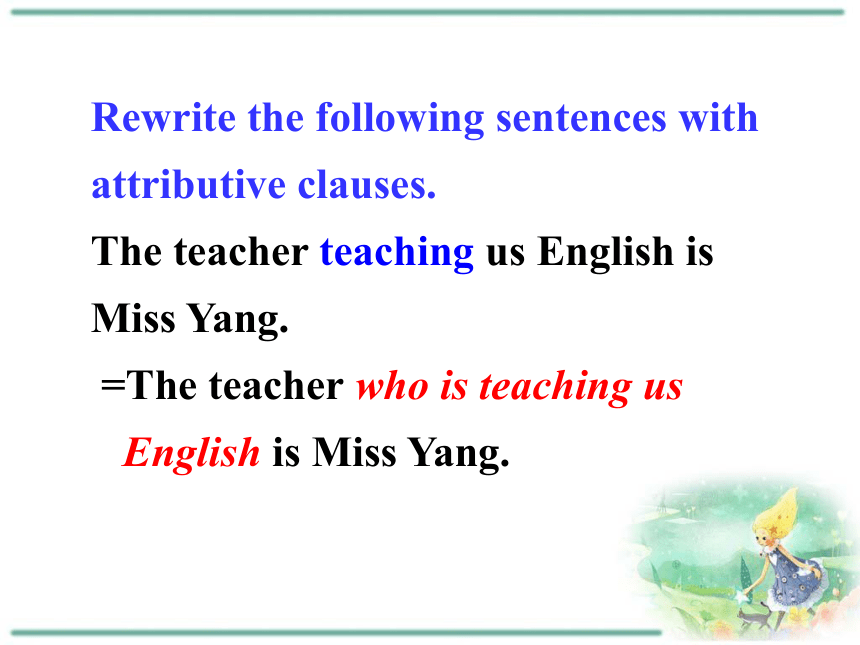 Rewrite the following sentences with attributive clauses.

The teacher teaching us English is Miss Yang.

=The teacher who is teaching us English is Miss Yang.